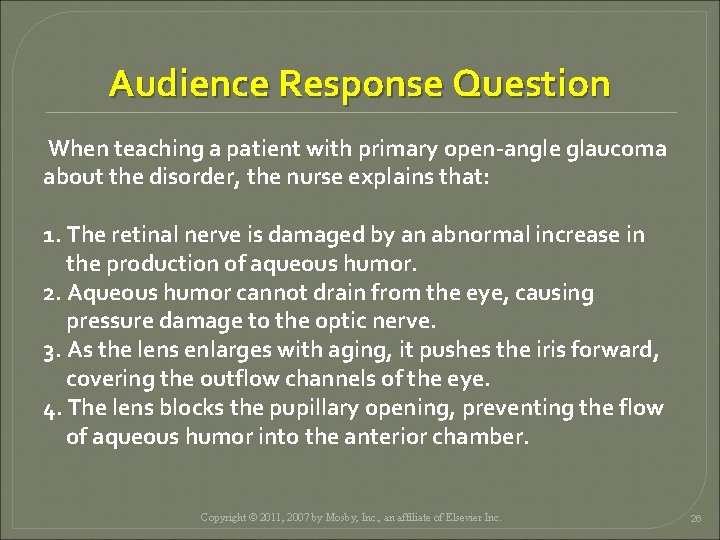 Audience Response Question

When teaching a patient with primary open-angle glaucoma about the disorder, the nurse explains that:

1. The retinal nerve is damaged by an abnormal increase in the production of aqueous humor.
2. Aqueous humor cannot drain from the eye, causing pressure damage to the optic nerve.
3. As the lens enlarges with aging, it pushes the iris forward, covering the outflow channels of the eye.
4. The lens blocks the pupillary opening, preventing the flow of aqueous humor into the anterior chamber.

Copyright © 2011, 2007 by Mosby, Inc., an affiliate of Elsevier Inc.

26